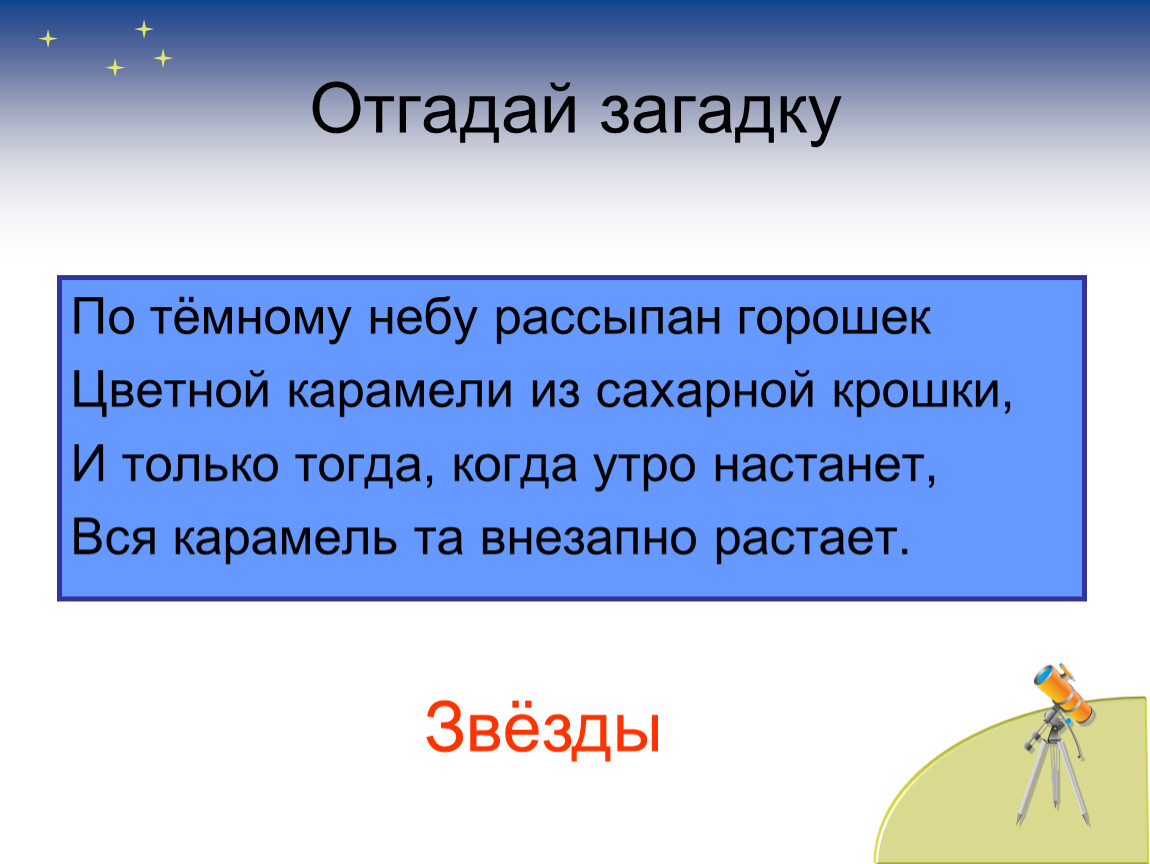 Отгадай загадку

По тёмному небу рассыпан горошек
Цветной карамели из сахарной крошки,
И только тогда, когда утро настанет,
Вся карамель та внезапно растает.

Звёзды